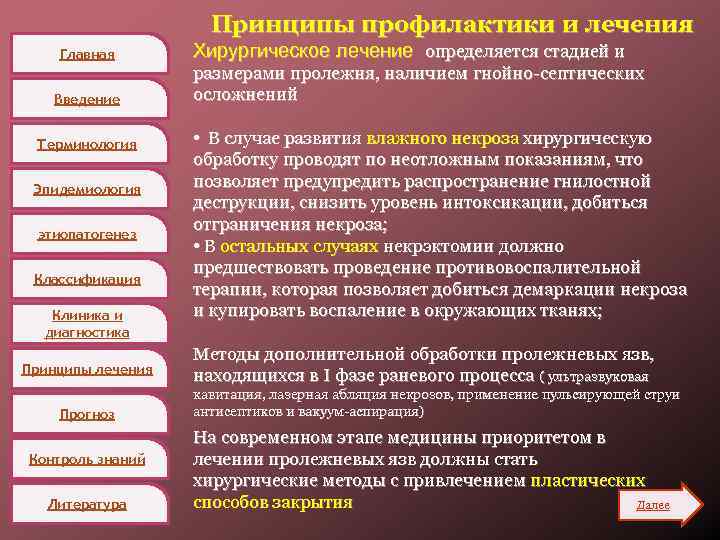 Главная

Введение

Терминология

Эпидемиология

этиопатогенез

Классификация

Клиника и диагностика

Принципы лечения

Прогноз

Контроль знаний

Литература

Принципы профилактики и лечения

Хирургическое лечение определяется стадией и размерами пролежня, наличием гнойно-септических осложнений

• В случае развития влажного некроза хирургическую обработку проводят по неотложным показаниям, что позволяет предупредить распространение гнилостной деструкции, снизить уровень интоксикации, добиться отграничения некроза;
• В остальных случаях некрэктомии должно предшествовать проведение противовоспалительной терапии, которая позволяет добиться демаркации некроза и купировать воспаление в окружающих тканях;

Методы дополнительной обработки пролежневых язв, находящихся в I фазе раневого процесса ( ультразвуковая кавитация, лазерная абляция некрозов, применение пульсирующей струи антисептиков и вакуум-аспирация)

На современном этапе медицины приоритетом в лечении пролежневых язв должны стать хирургические методы с привлечением пластических способов закрытия

Далее